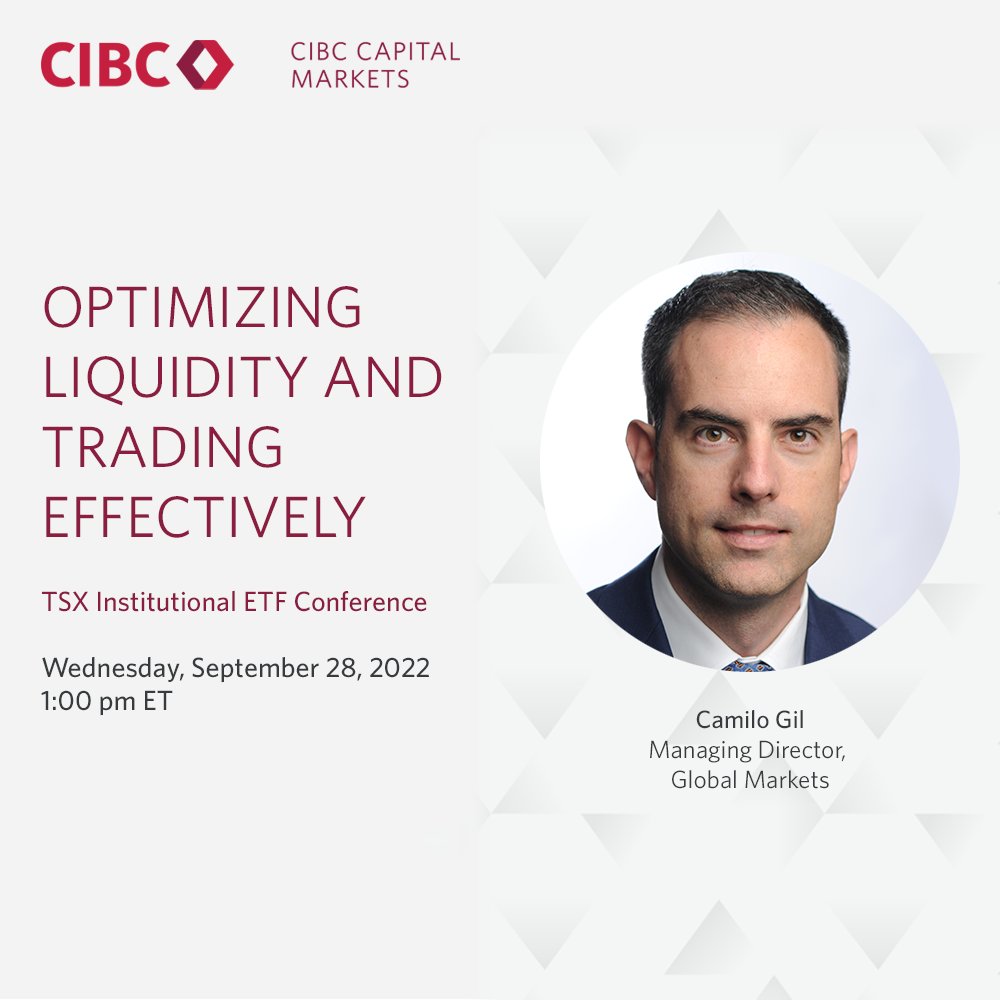 CIBC

CIBC CAPITAL MARKETS

OPTIMIZING LIQUIDITY AND TRADING EFFECTIVELY

TSX Institutional ETF Conference

Wednesday, September 28, 2022
1:00 pm ET

Camilo Gil
Managing Director,
Global Markets